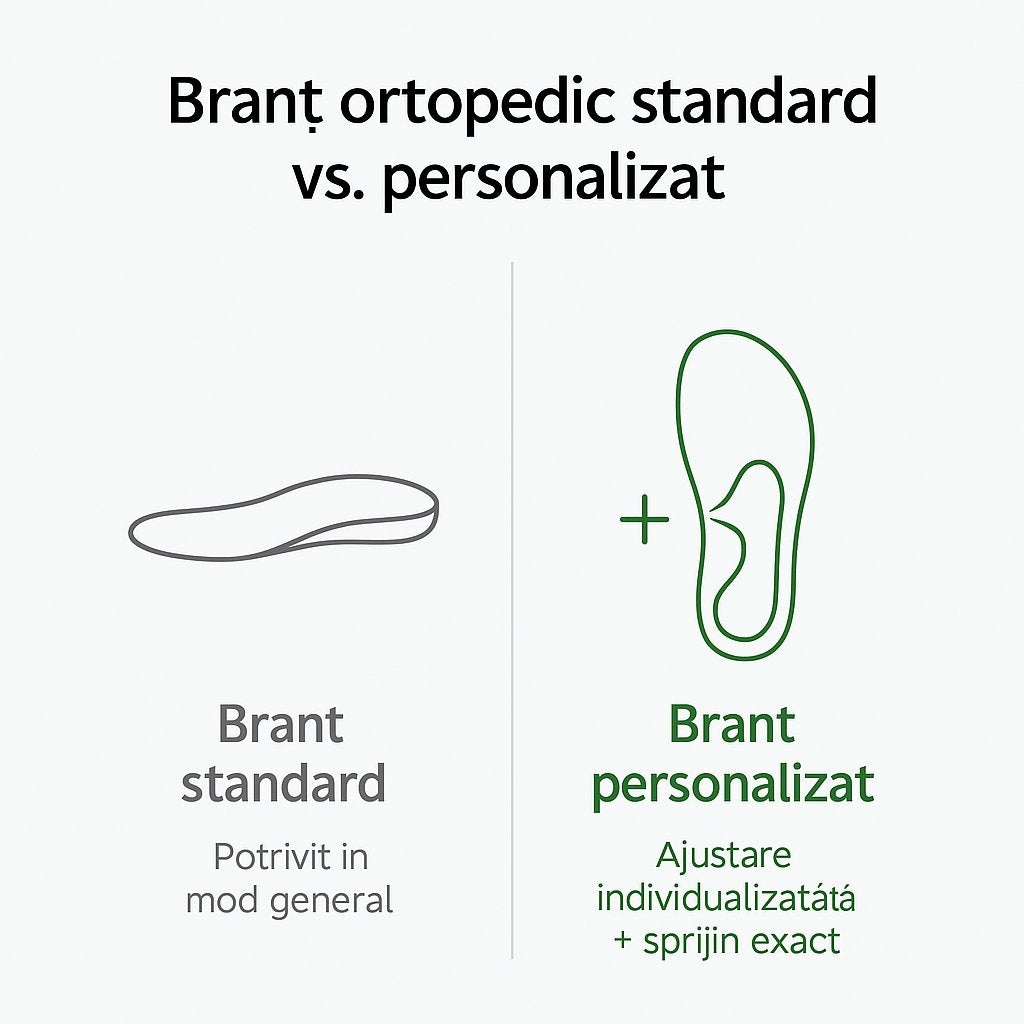 Branț ortopedic standard vs. personalizat

Brant standard

Potrivit in mod general

+

Brant personalizat

Ajustare individualizatátá + sprijin exact